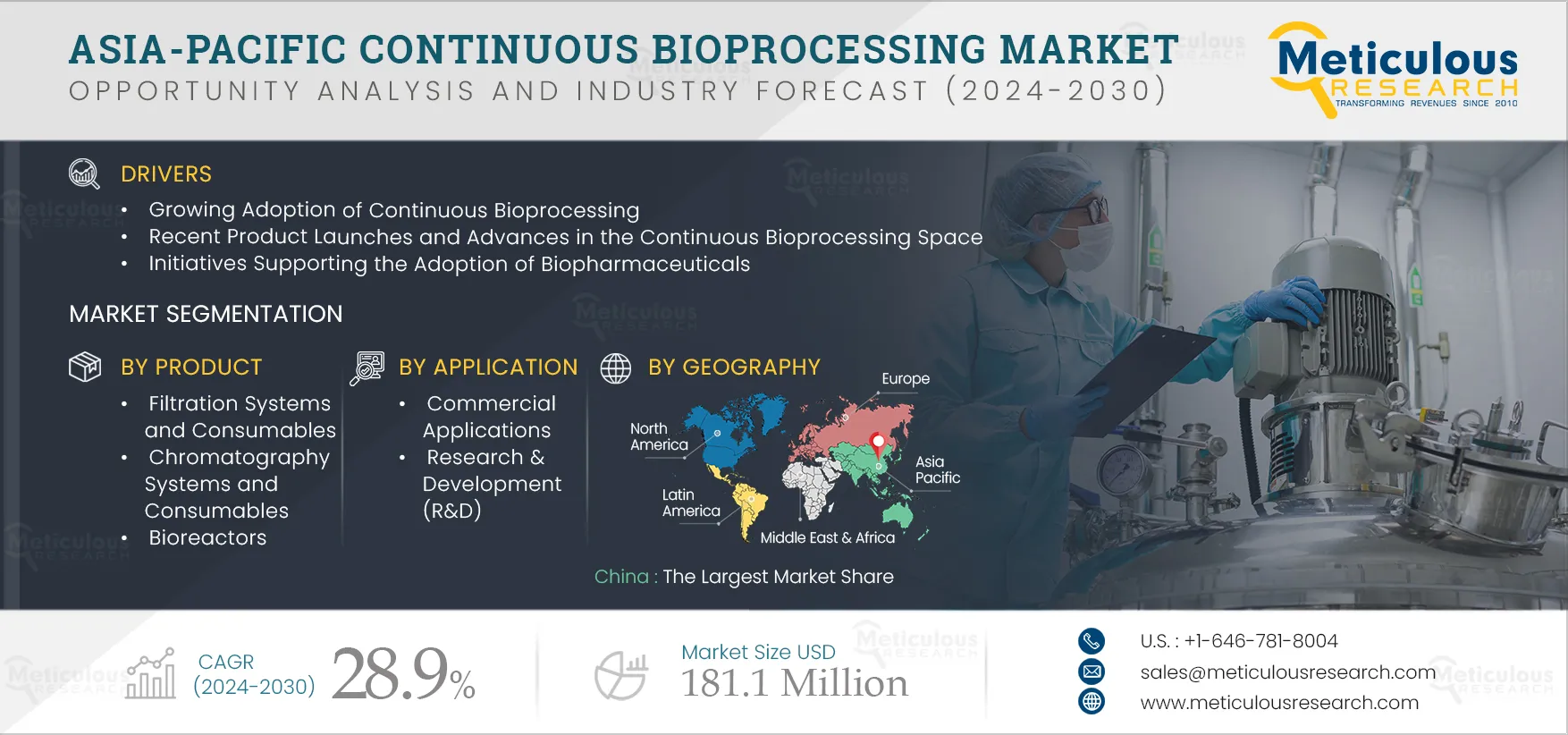 ASIA-PACIFIC CONTINUOUS BIOPROCESSING MARKET
OPPORTUNITY ANALYSIS AND INDUSTRY FORECAST (2024-2030)

Meticulous RESEARCH
TRANSFORMING REVENUES SINCE 2010

DRIVERS
• Growing Adoption of Continuous Bioprocessing
• Recent Product Launches and Advances in the Continuous Bioprocessing Space
• Initiatives Supporting the Adoption of Biopharmaceuticals

MARKET SEGMENTATION

BY PRODUCT
• Filtration Systems and Consumables
• Chromatography Systems and Consumables
• Bioreactors

BY APPLICATION
• Commercial Applications
• Research & Development (R&D)

BY GEOGRAPHY
Europe
North America
Asia Pacific
Latin America
Middle East & Africa

China : The Largest Market Share

CAGR (2024-2030) 28.9%

Market Size USD 181.1 Million

U.S. : +1-646-781-8004
sales@meticulousresearch.com
www.meticulousresearch.com